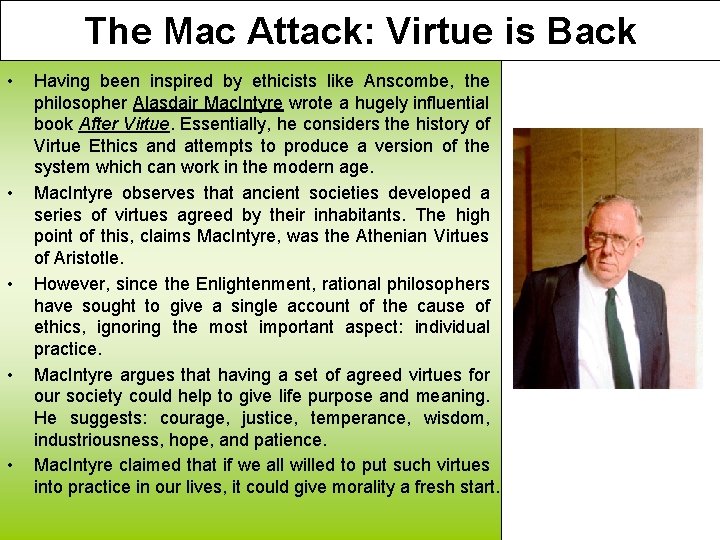 The Mac Attack: Virtue is Back

• Having been inspired by ethicists like Anscombe, the philosopher Alasdair MacIntyre wrote a hugely influential book After Virtue. Essentially, he considers the history of Virtue Ethics and attempts to produce a version of the system which can work in the modern age.

• MacIntyre observes that ancient societies developed a series of virtues agreed by their inhabitants. The high point of this, claims MacIntyre, was the Athenian Virtues of Aristotle.

• However, since the Enlightenment, rational philosophers have sought to give a single account of the cause of ethics, ignoring the most important aspect: individual practice.

• MacIntyre argues that having a set of agreed virtues for our society could help to give life purpose and meaning. He suggests: courage, justice, temperance, wisdom, industriousness, hope, and patience.

• MacIntyre claimed that if we all willed to put such virtues into practice in our lives, it could give morality a fresh start.